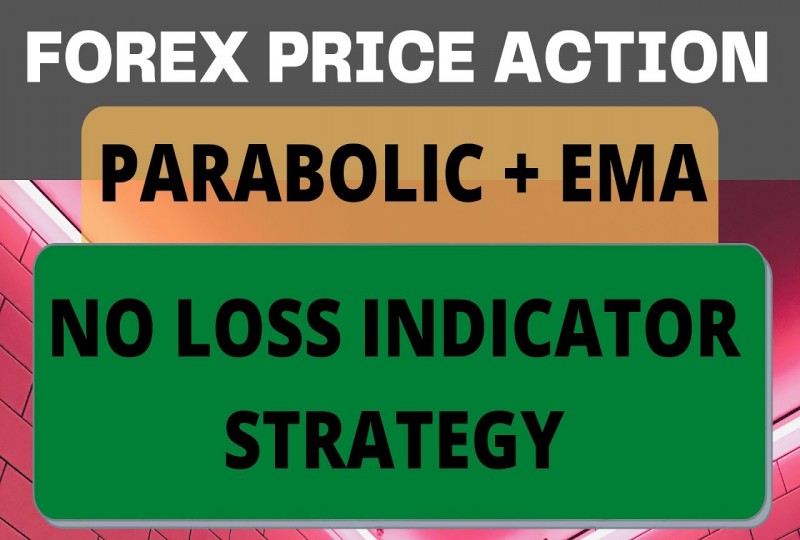 FOREX PRICE ACTION

PARABOLIC + EMA

NO LOSS INDICATOR STRATEGY